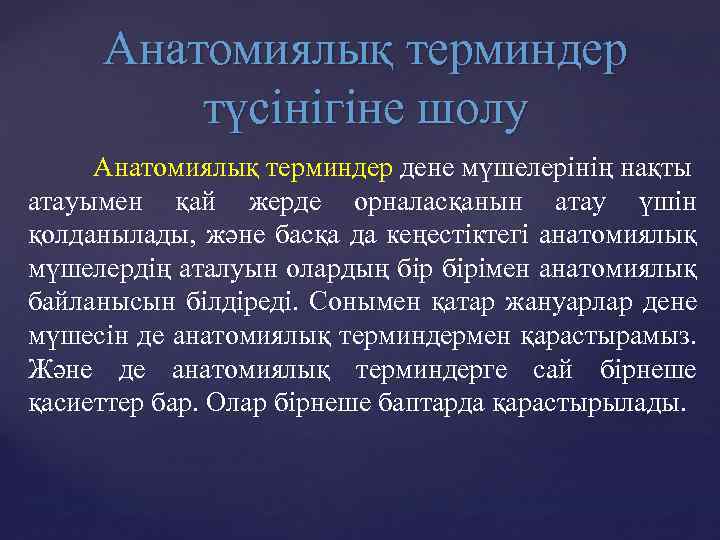 Анатомиялық терминдер түсінігіне шолу

Анатомиялық терминдер дене мүшелерінің нақты атауымен қай жерде орналасқанын атау үшін қолданылады, және басқа да кеңестіктегі анатомиялық мүшелердің аталуын олардың бір бірімен анатомиялық байланысын білдіреді. Сонымен қатар жануарлар дене мүшесін де анатомиялық терминдермен қарастырамыз. Және де анатомиялық терминдерге сай бірнеше қасиеттер бар. Олар бірнеше баптарда қарастырылады.